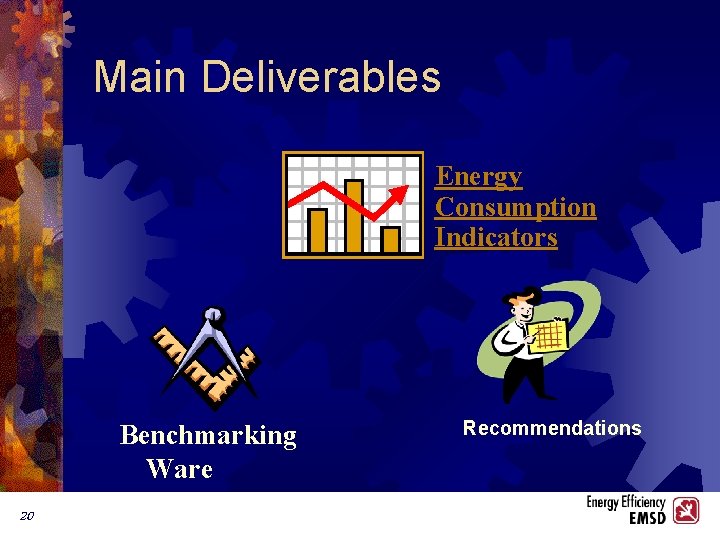 Main Deliverables

Energy Consumption Indicators

Benchmarking Ware

Recommendations

20

Energy Efficiency
EMSD